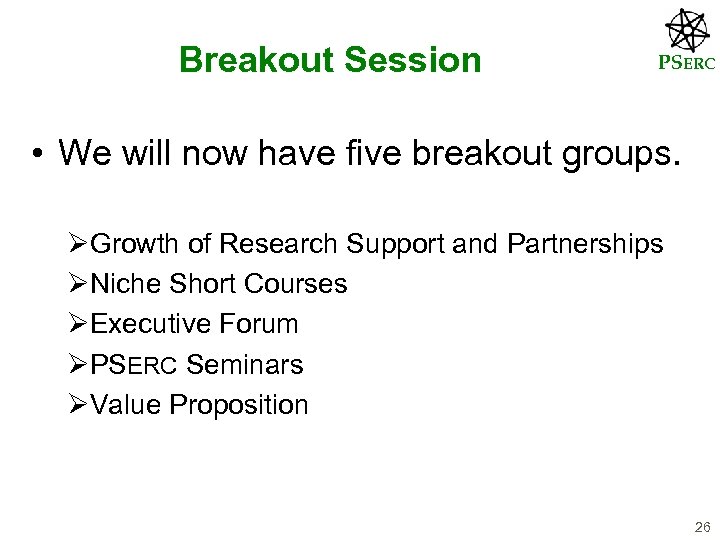 Breakout Session

PSERC

• We will now have five breakout groups.

➢Growth of Research Support and Partnerships
➢Niche Short Courses
➢Executive Forum
➢PSERC Seminars
➢Value Proposition

26